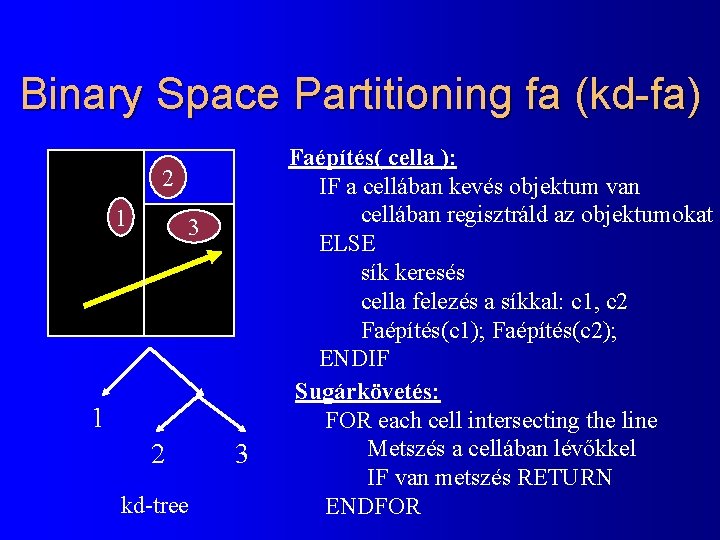 Binary Space Partitioning fa (kd-fa)

2

1

3

1

2

3

kd-tree

Faépítés( cella ):
IF a cellában kevés objektum van
cellában regisztráld az objektumokat
ELSE
sík keresés
cella felezés a síkkal: c1, c2
Faépítés(c1); Faépítés(c2);
ENDIF

Sugárkövetés:
FOR each cell intersecting the line
Metszés a cellában lévőkkel
IF van metszés RETURN
ENDFOR